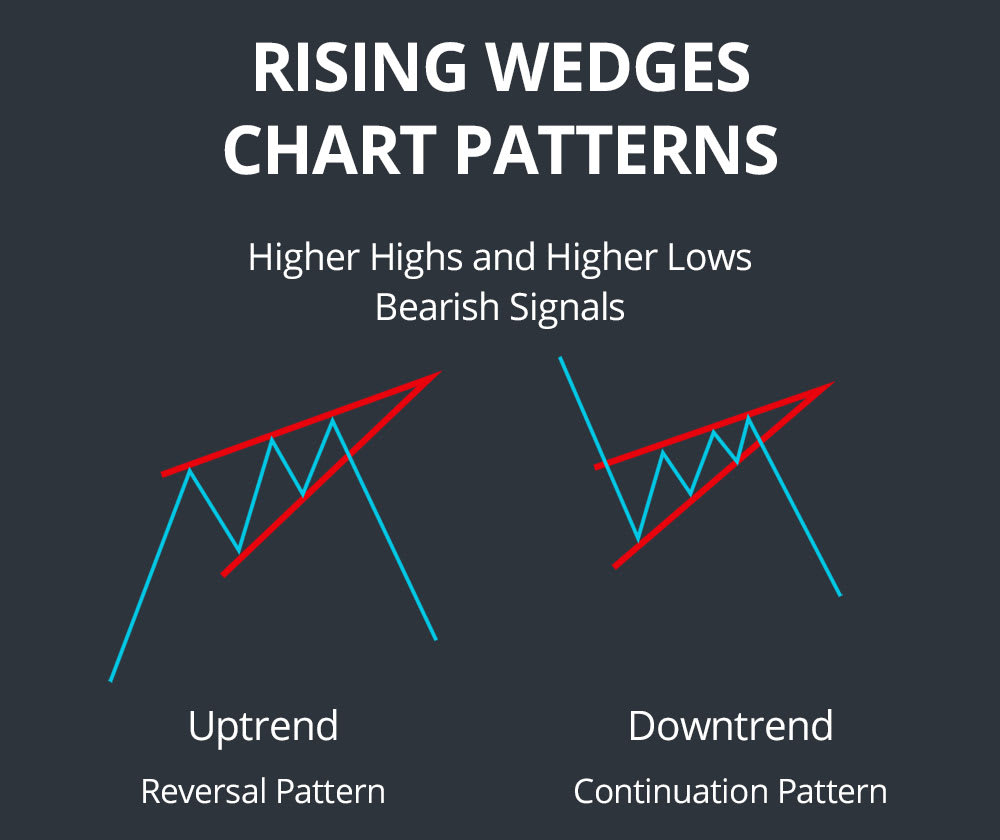 RISING WEDGES
CHART PATTERNS

Higher Highs and Higher Lows
Bearish Signals

Uptrend

Reversal Pattern

Downtrend

Continuation Pattern